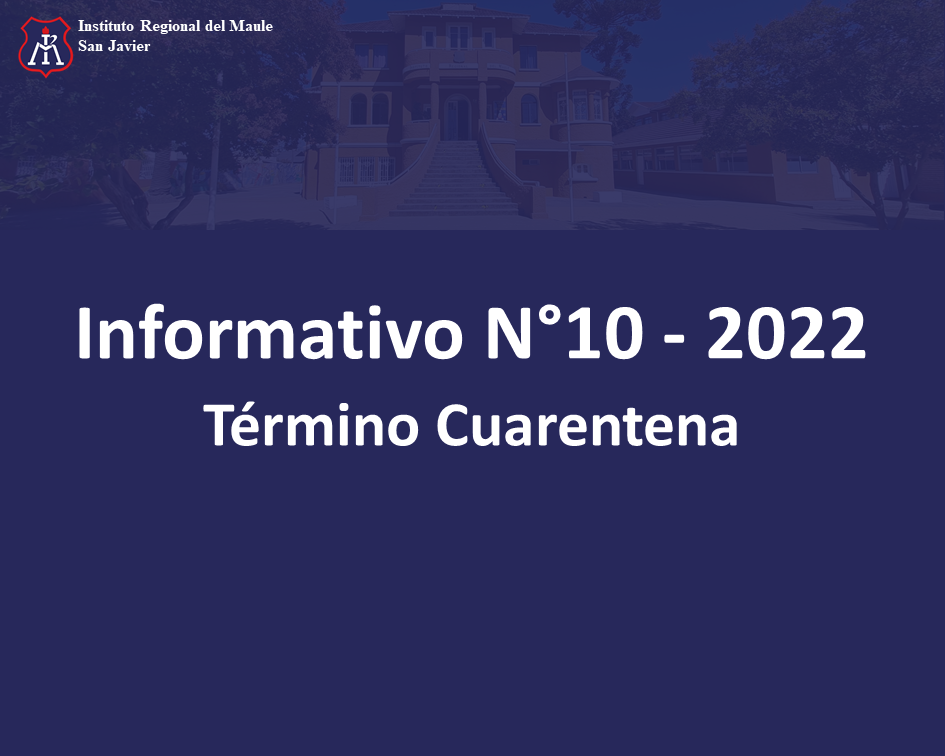 Instituto Regional del Maule
San Javier

Informativo N°10 - 2022
Término Cuarentena